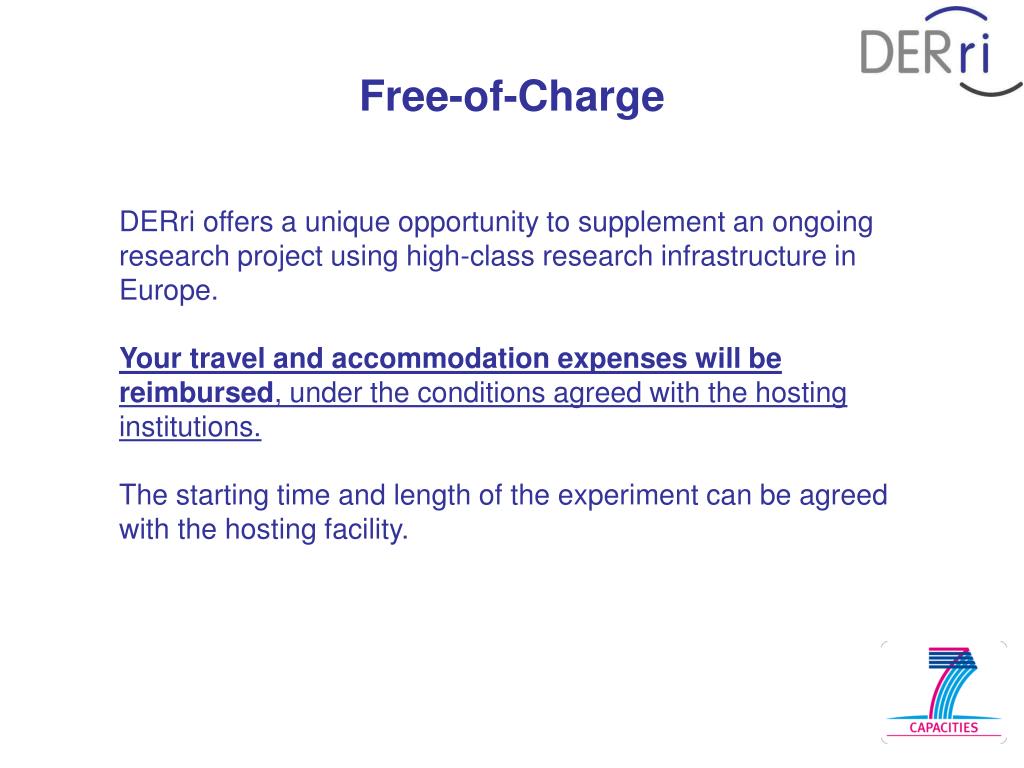 DERri

Free-of-Charge

DERri offers a unique opportunity to supplement an ongoing research project using high-class research infrastructure in Europe.

Your travel and accommodation expenses will be reimbursed, under the conditions agreed with the hosting institutions.

The starting time and length of the experiment can be agreed with the hosting facility.

CAPACITIES